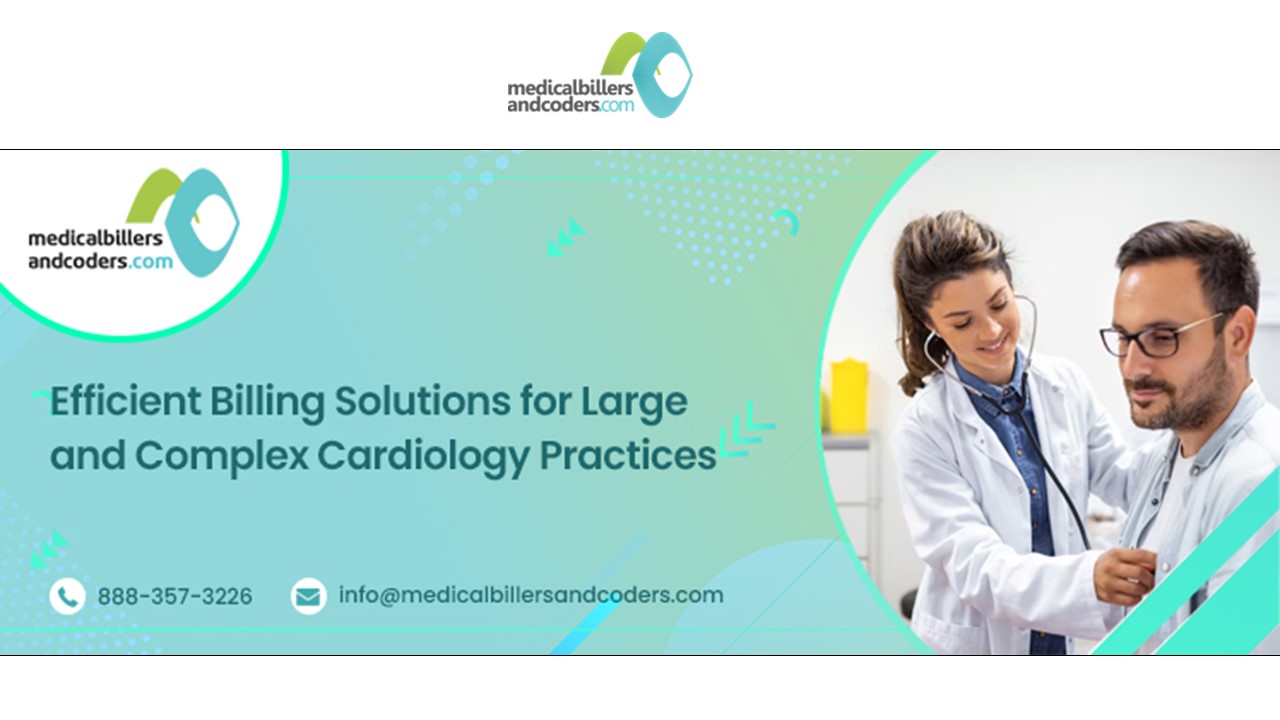 medicalbillers andcoders.com

medicalbillers andcoders.com

Efficient Billing Solutions for Large and Complex Cardiology Practices

888-357-3226

info@medicalbillersandcoders.com